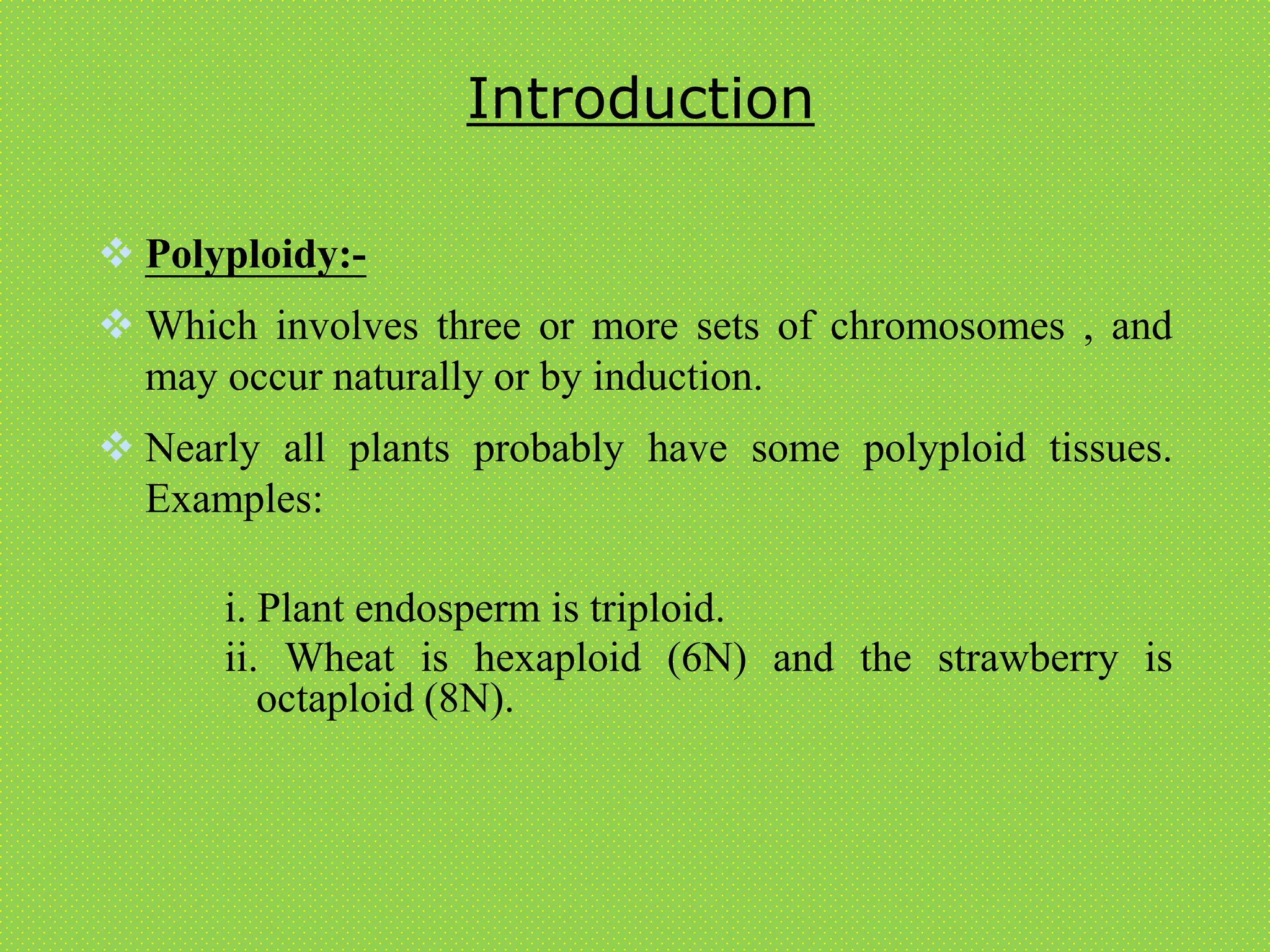 Introduction

❖ Polyploidy:-

❖ Which involves three or more sets of chromosomes , and may occur naturally or by induction.

❖ Nearly all plants probably have some polyploid tissues. Examples:

i. Plant endosperm is triploid.
ii. Wheat is hexaploid (6N) and the strawberry is octaploid (8N).